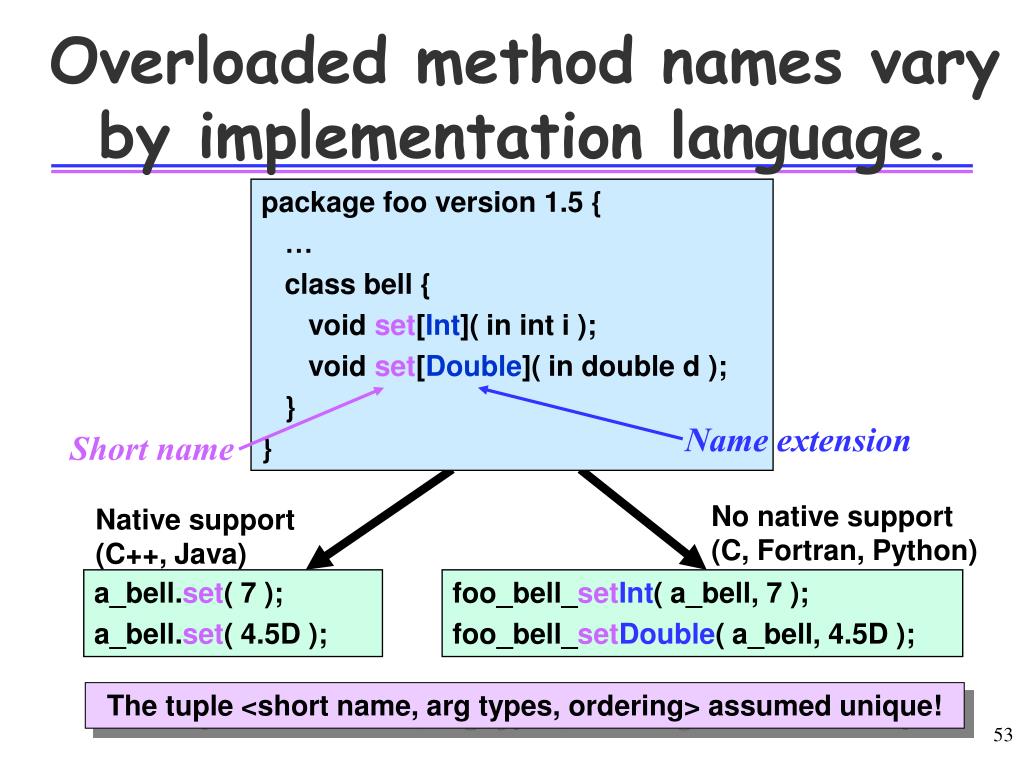 Overloaded method names vary by implementation language.

package foo version 1.5 {
…
class bell {
void set[Int]( in int i );
void set[Double]( in double d );
}
}

Short name

Name extension

Native support
(C++, Java)

No native support
(C, Fortran, Python)

a_bell.set( 7 );
a_bell.set( 4.5D );

foo_bell_setInt( a_bell, 7 );
foo_bell_setDouble( a_bell, 4.5D );

The tuple <short name, arg types, ordering> assumed unique!

53